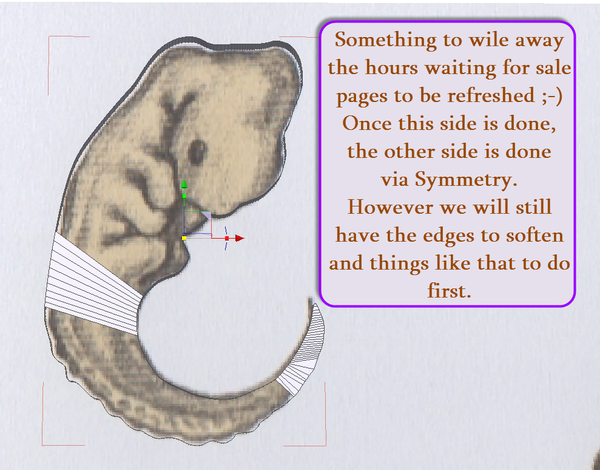 Something to wile away the hours waiting for sale pages to be refreshed ;-)
Once this side is done, the other side is done via Symmetry.
However we will still have the edges to soften and things like that to do first.